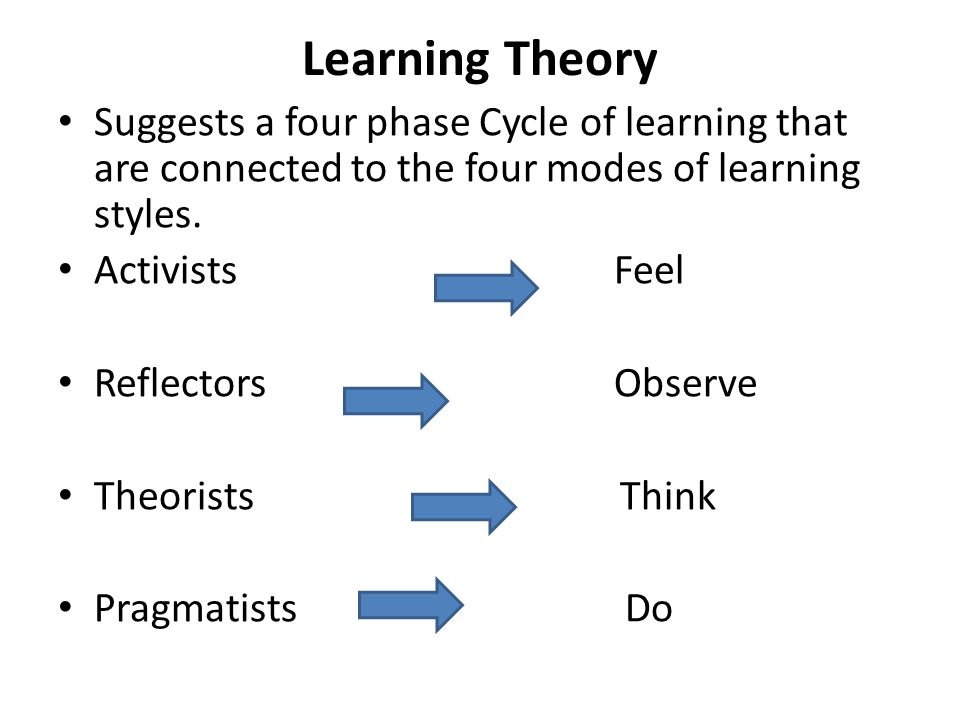 Learning Theory

• Suggests a four phase Cycle of learning that are connected to the four modes of learning styles.

• Activists Feel

• Reflectors Observe

• Theorists Think

• Pragmatists Do